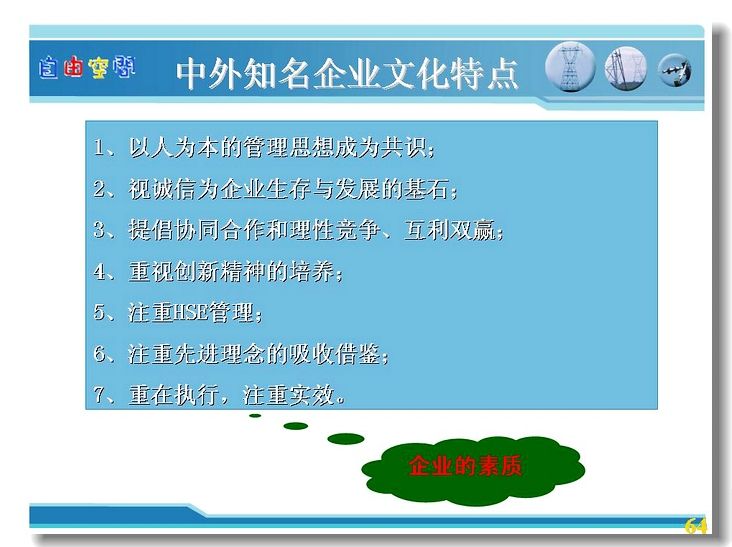 自由空间

中外知名企业文化特点

1、以人为本的管理思想成为共识；

2、视诚信为企业生存与发展的基石；

3、提倡协同合作和理性竞争、互利双赢；

4、重视创新精神的培养；

5、注重HSE管理；

6、注重先进理念的吸收借鉴；

7、重在执行，注重实效。

企业的素质

64